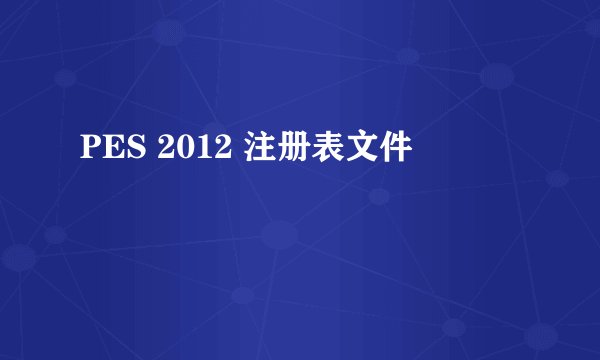 PES 2012 注册表文件